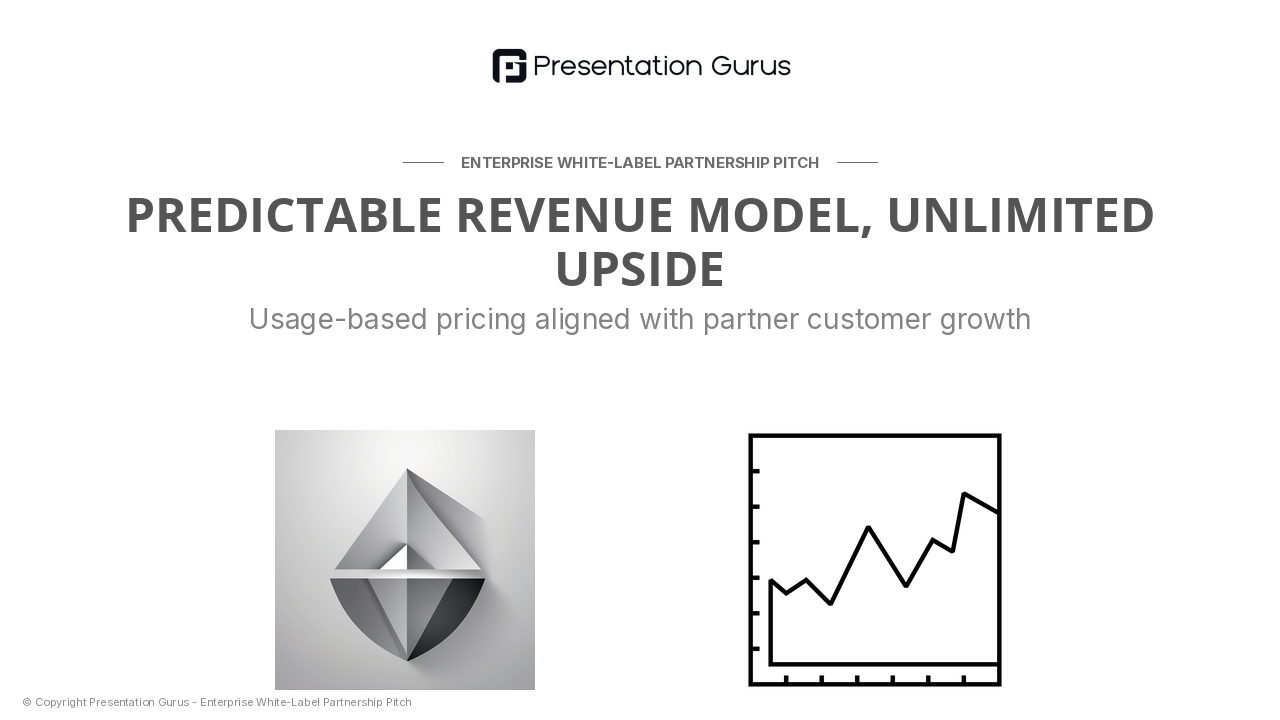 Presentation Gurus

ENTERPRISE WHITE-LABEL PARTNERSHIP PITCH

PREDICTABLE REVENUE MODEL, UNLIMITED UPSIDE

Usage-based pricing aligned with partner customer growth

© Copyright Presentation Gurus - Enterprise White-Label Partnership Pitch